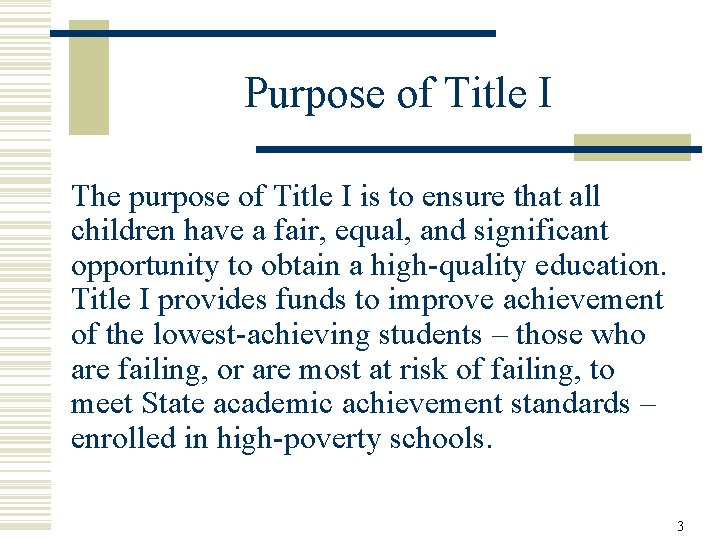 Purpose of Title I

The purpose of Title I is to ensure that all children have a fair, equal, and significant opportunity to obtain a high-quality education. Title I provides funds to improve achievement of the lowest-achieving students – those who are failing, or are most at risk of failing, to meet State academic achievement standards – enrolled in high-poverty schools.

3